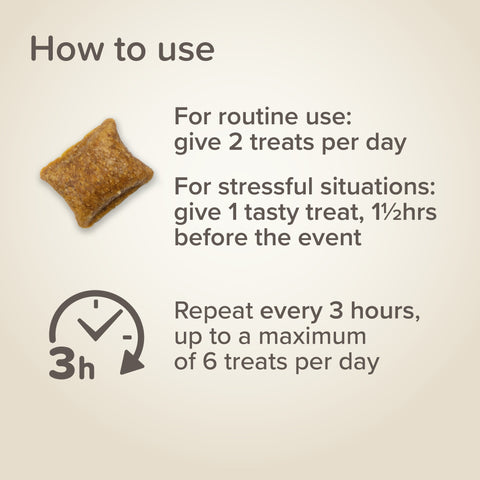 How to use

For routine use: give 2 treats per day

For stressful situations: give 1 tasty treat, 1½hrs before the event

3h

Repeat every 3 hours, up to a maximum of 6 treats per day